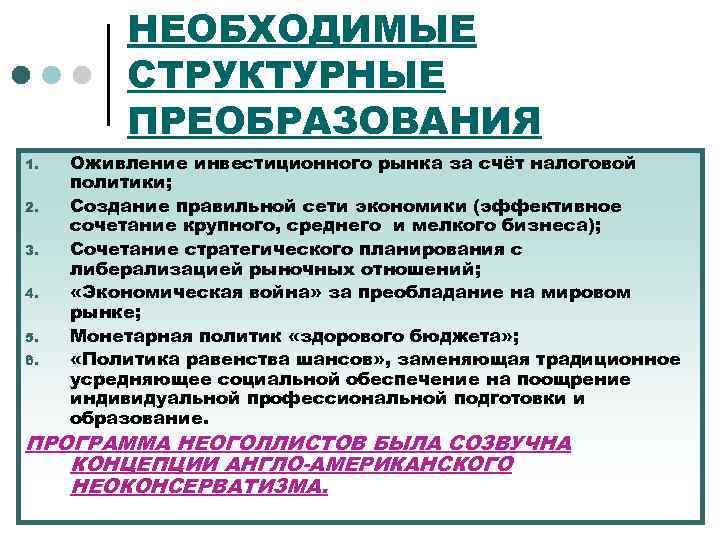 НЕОБХОДИМЫЕ СТРУКТУРНЫЕ ПРЕОБРАЗОВАНИЯ

1. Оживление инвестиционного рынка за счёт налоговой политики;
2. Создание правильной сети экономики (эффективное сочетание крупного, среднего и мелкого бизнеса);
3. Сочетание стратегического планирования с либерализацией рыночных отношений;
4. «Экономическая война» за преобладание на мировом рынке;
5. Монетарная политик «здорового бюджета»;
6. «Политика равенства шансов», заменяющая традиционное усредняющее социальной обеспечение на поощрение индивидуальной профессиональной подготовки и образование.

ПРОГРАММА НЕОГОЛЛИСТОВ БЫЛА СОЗВУЧНА КОНЦЕПЦИИ АНГЛО-АМЕРИКАНСКОГО НЕОКОНСЕРВАТИЗМА.